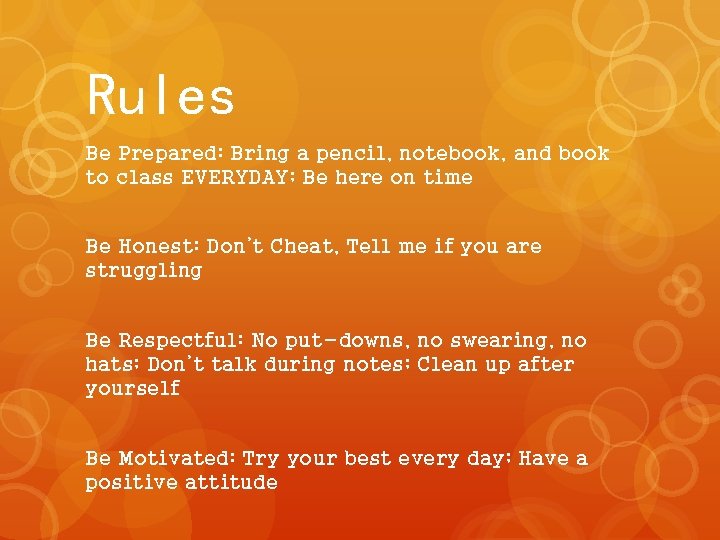 Rules

Be Prepared: Bring a pencil, notebook, and book to class EVERYDAY; Be here on time

Be Honest: Don't Cheat, Tell me if you are struggling

Be Respectful: No put-downs, no swearing, no hats; Don't talk during notes; Clean up after yourself

Be Motivated: Try your best every day; Have a positive attitude